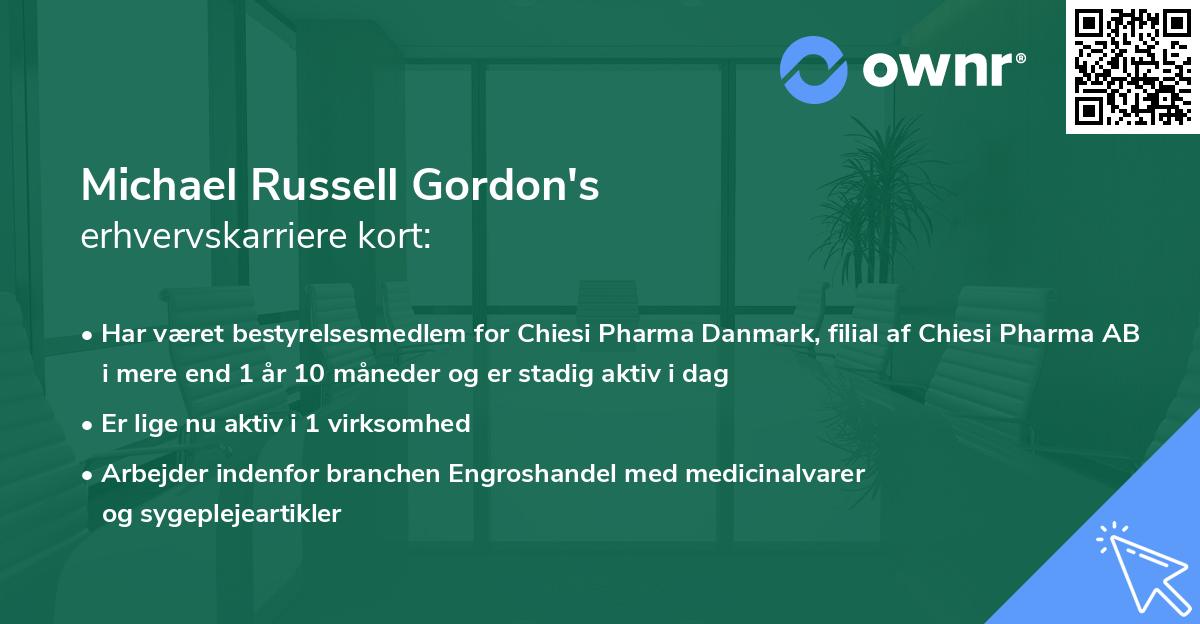 ownr®

Michael Russell Gordon's
erhvervskarriere kort:

• Har været bestyrelsesmedlem for Chiesi Pharma Danmark, filial af Chiesi Pharma AB i mere end 1 år 10 måneder og er stadig aktiv i dag

• Er lige nu aktiv i 1 virksomhed

• Arbejder indenfor branchen Engroshandel med medicinalvarer og sygeplejeartikler